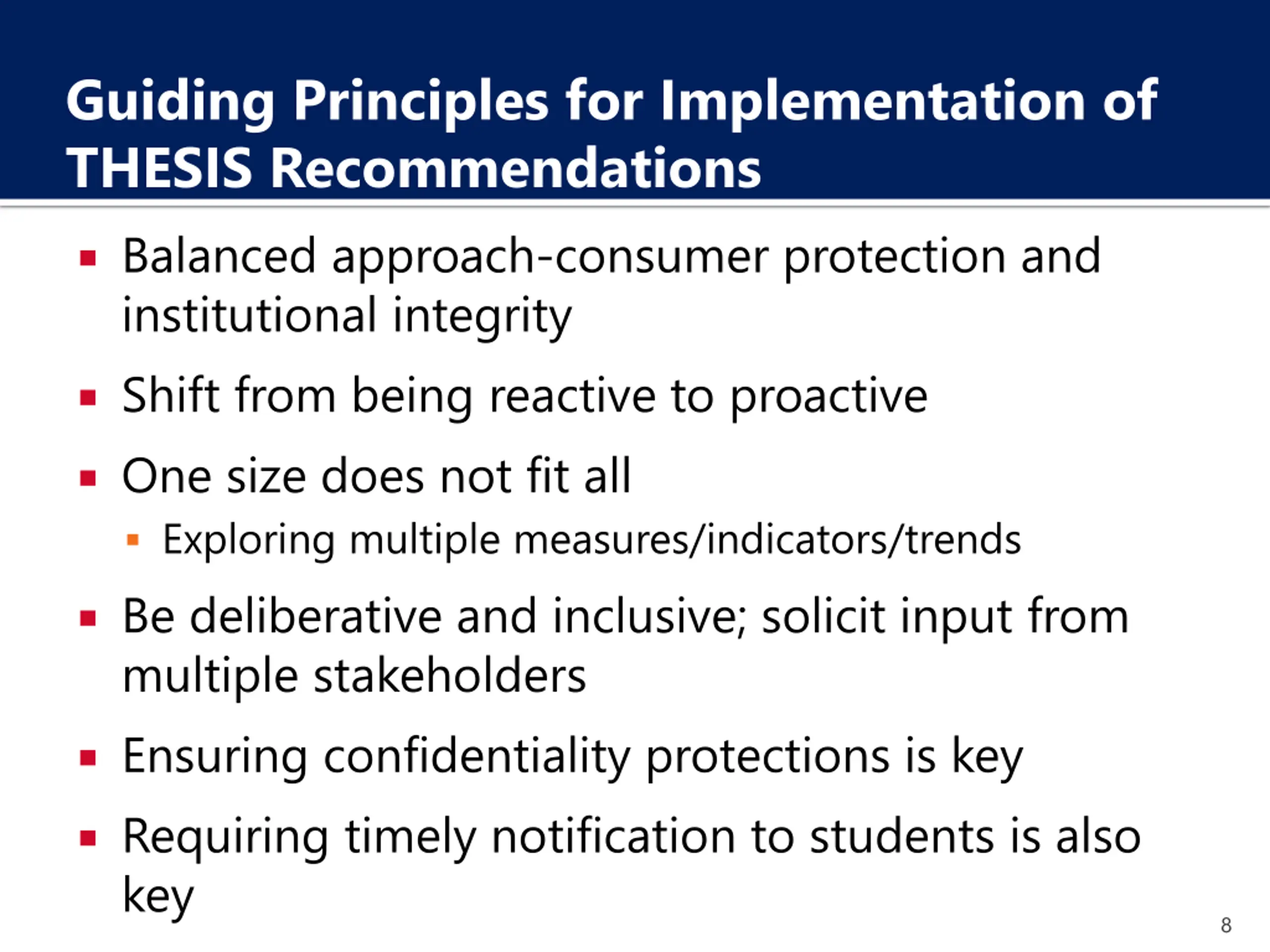 Guiding Principles for Implementation of THESIS Recommendations

▪ Balanced approach-consumer protection and institutional integrity

▪ Shift from being reactive to proactive

▪ One size does not fit all
  ▪ Exploring multiple measures/indicators/trends

▪ Be deliberative and inclusive; solicit input from multiple stakeholders

▪ Ensuring confidentiality protections is key

▪ Requiring timely notification to students is also key

8